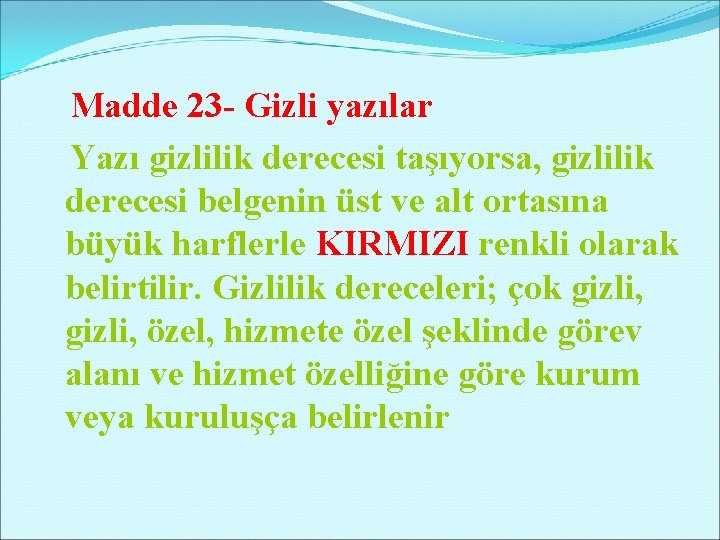 Madde 23- Gizli yazılar

Yazı gizlilik derecesi taşıyorsa, gizlilik derecesi belgenin üst ve alt ortasına büyük harflerle KIRMIZI renkli olarak belirtilir. Gizlilik dereceleri; çok gizli, gizli, özel, hizmete özel şeklinde görev alanı ve hizmet özelliğine göre kurum veya kuruluşça belirlenir